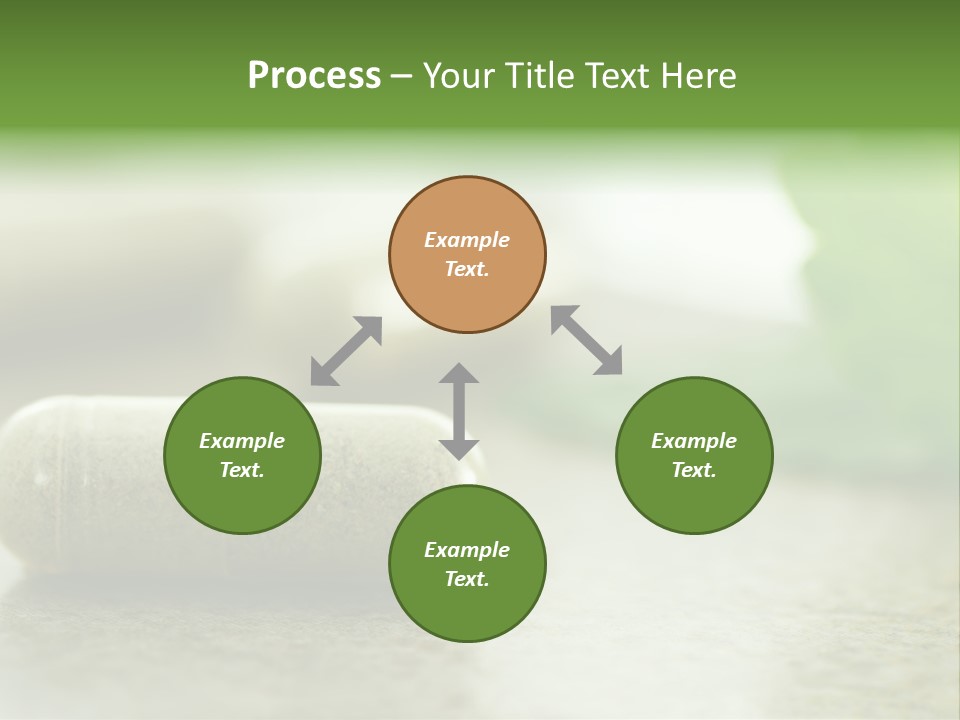 Process – Your Title Text Here

Example Text.

Example Text.

Example Text.

Example Text.